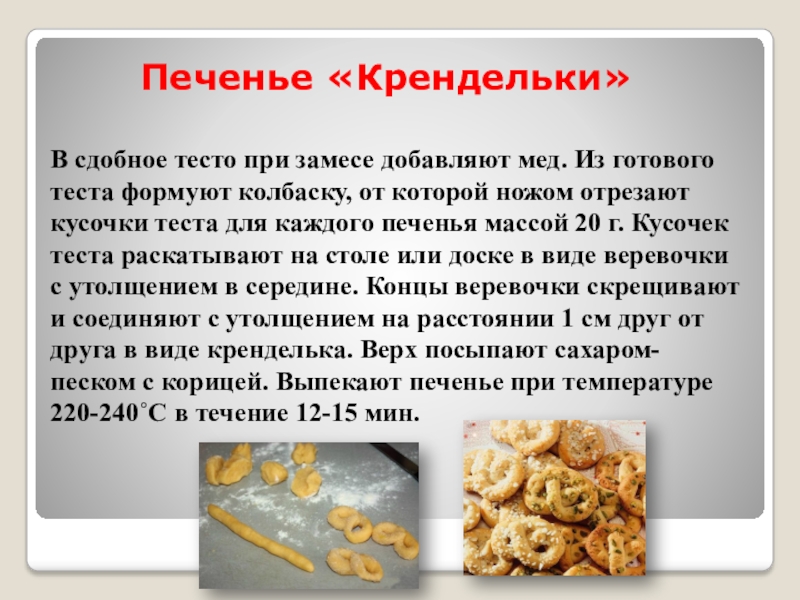 Печенье «Крендельки»

В сдобное тесто при замесе добавляют мед. Из готового теста формуют колбаску, от которой ножом отрезают кусочки теста для каждого печенья массой 20 г. Кусочек теста раскатывают на столе или доске в виде веревочки с утолщением в середине. Концы веревочки скрещивают и соединяют с утолщением на расстоянии 1 см друг от друга в виде кренделька. Верх посыпают сахаром-песком с корицей. Выпекают печенье при температуре 220-240˚С в течение 12-15 мин.